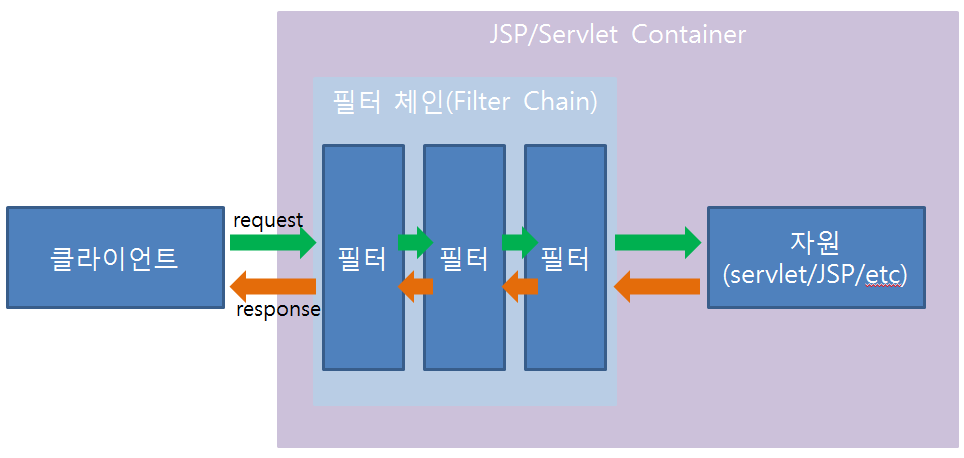 JSP/Servlet Container

필터 체인(Filter Chain)

클라이언트

request

response

필터

필터

필터

자원
(servlet/JSP/etc)